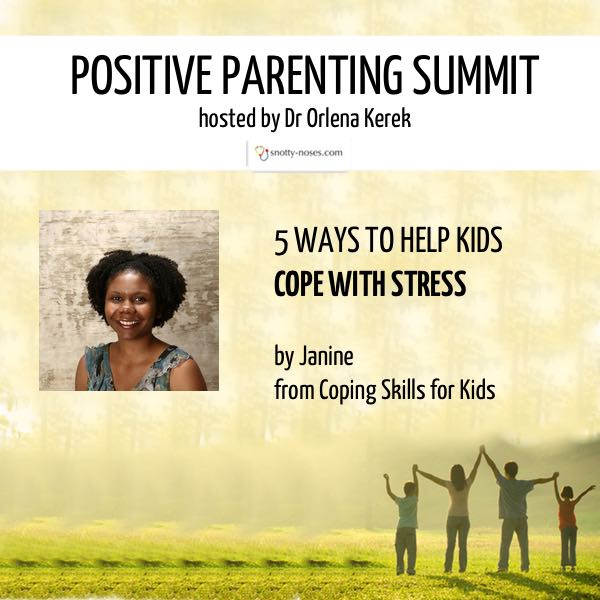 POSITIVE PARENTING SUMMIT
hosted by Dr Orlena Kerek

snotty-noses.com

5 WAYS TO HELP KIDS
COPE WITH STRESS

by Janine
from Coping Skills for Kids